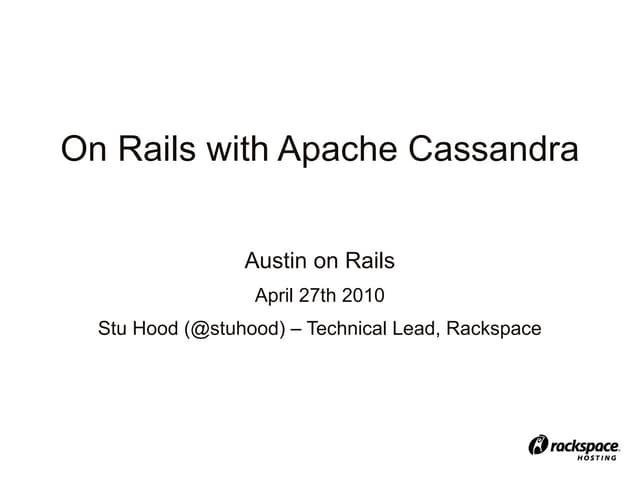 On Rails with Apache Cassandra

Austin on Rails

April 27th 2010

Stu Hood (@stuhood) – Technical Lead, Rackspace

rackspace. HOSTING